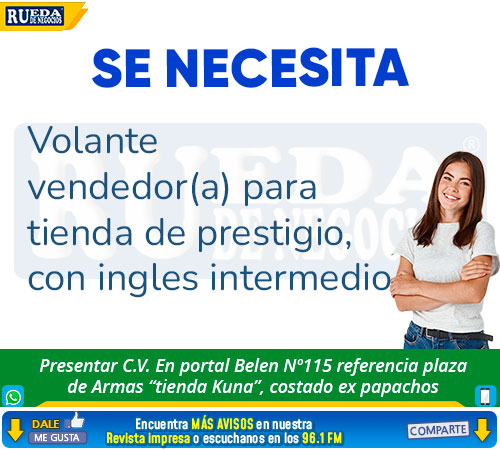 RUEDA DE NEGOCIOS

SE NECESITA

Volante vendedor(a) para tienda de prestigio, con ingles intermedio

RUEDA DE NEGOCIOS ®

Presentar C.V. En portal Belen Nº115 referencia plaza de Armas “tienda Kuna”, costado ex papachos

DALE ME GUSTA

Encuentra MÁS AVISOS en nuestra Revista impresa o escuchanos en los 96.1 FM

COMPARTE